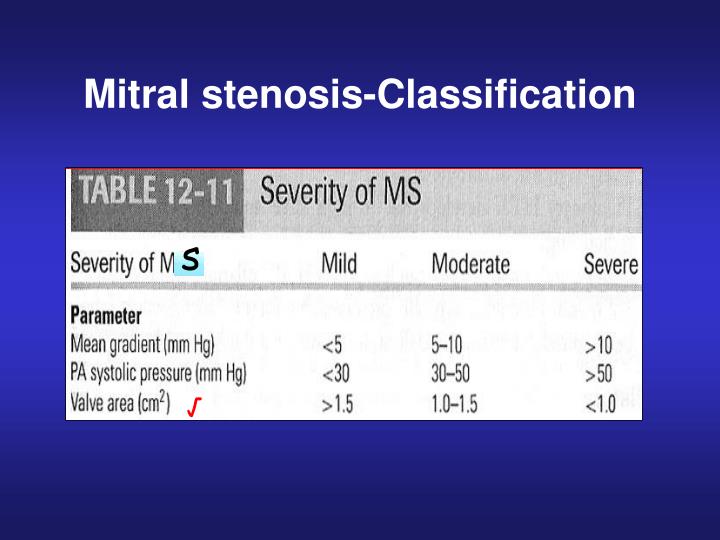 Mitral stenosis-Classification

TABLE 12-11 Severity of MS

| Severity of MS | Mild | Moderate | Severe |
|---|---|---|---|
| **Parameter** | | | |
| Mean gradient (mm Hg) | <5 | 5–10 | >10 |
| PA systolic pressure (mm Hg) | <30 | 30–50 | >50 |
| Valve area ($cm^2$) ✓ | >1.5 | 1.0–1.5 | <1.0 |